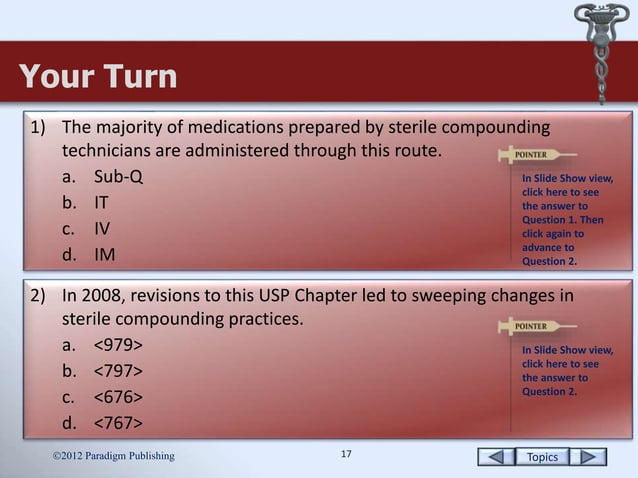 Your Turn

1) The majority of medications prepared by sterile compounding technicians are administered through this route.
a. Sub-Q
b. IT
c. IV
d. IM

POINTER

In Slide Show view, click here to see the answer to Question 1. Then click again to advance to Question 2.

2) In 2008, revisions to this USP Chapter led to sweeping changes in sterile compounding practices.
a. <979>
b. <797>
c. <676>
d. <767>

POINTER

In Slide Show view, click here to see the answer to Question 2.

©2012 Paradigm Publishing

17

Topics